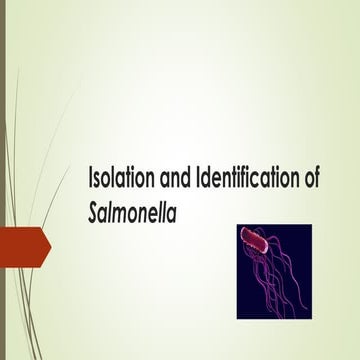 Isolation and Identification of Salmonella